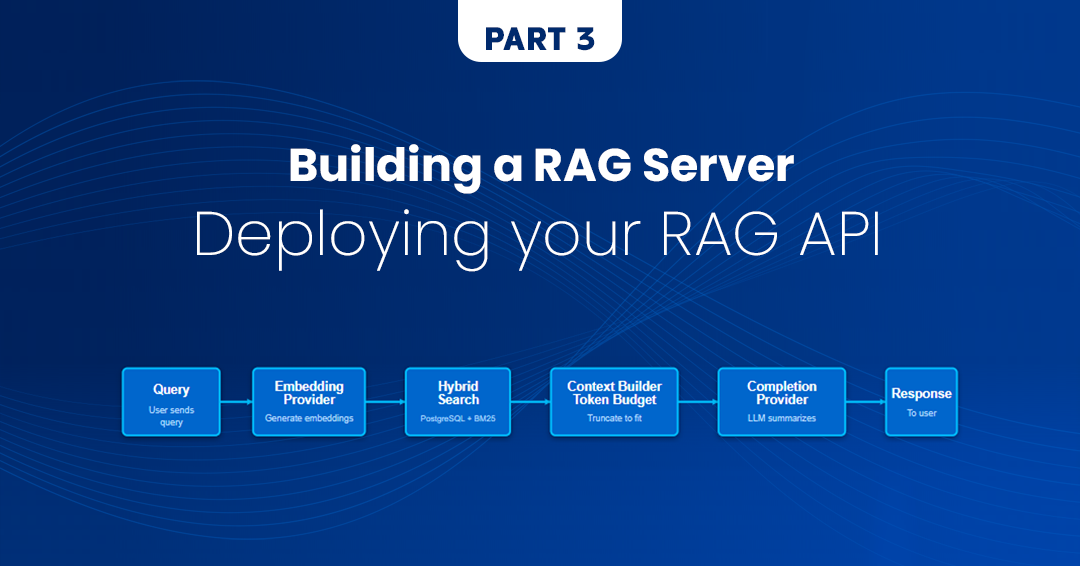 PART 3

Building a RAG Server
Deploying your RAG API

Query
User sends query

Embedding Provider
Generate embeddings

Hybrid Search
PostgreSQL + BM25

Context Builder Token Budget
Truncate to fit

Completion Provider
LLM summarizes

Response
To user